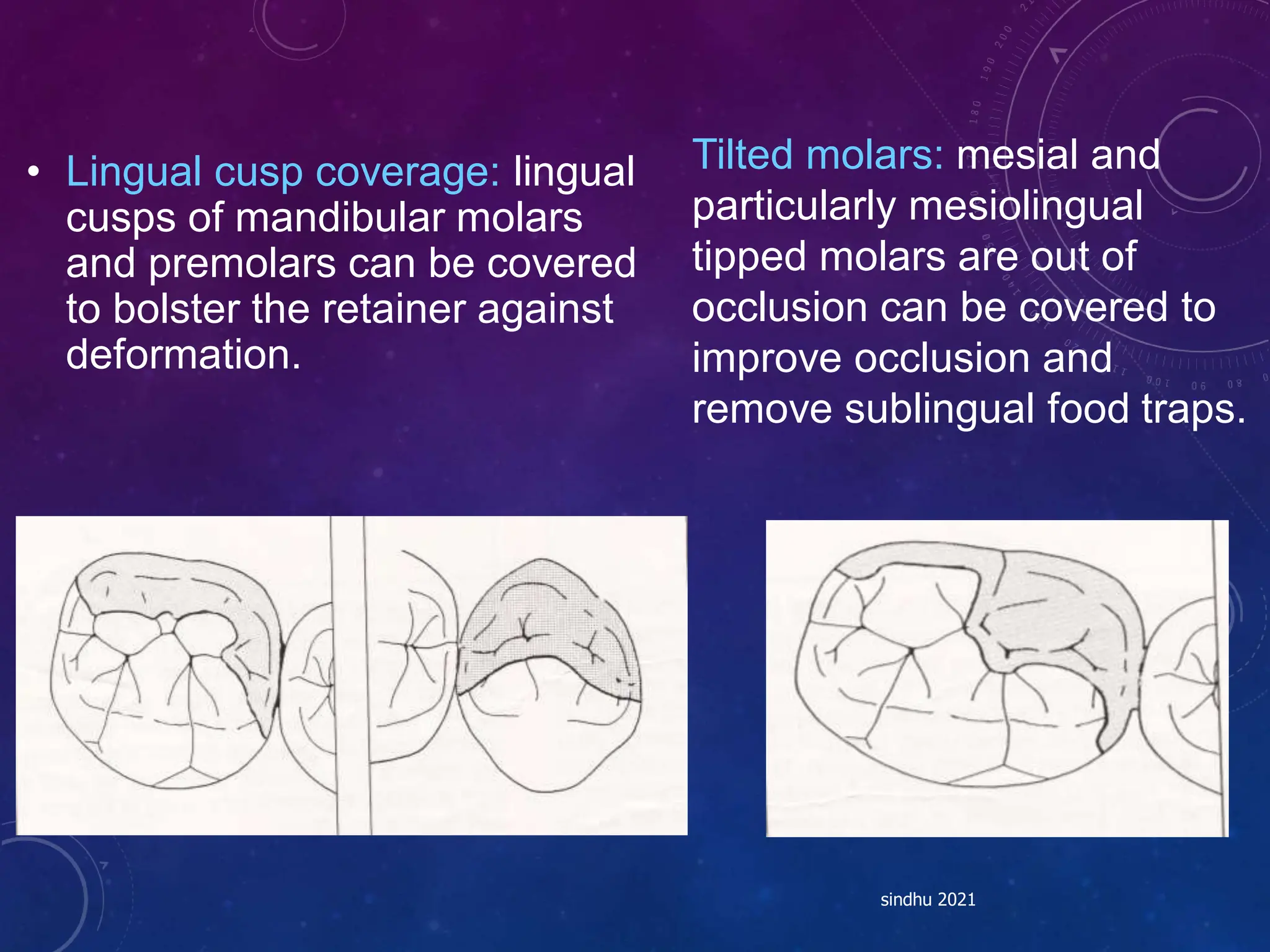 • Lingual cusp coverage: lingual cusps of mandibular molars and premolars can be covered to bolster the retainer against deformation.

Tilted molars: mesial and particularly mesiolingual tipped molars are out of occlusion can be covered to improve occlusion and remove sublingual food traps.

sindhu 2021